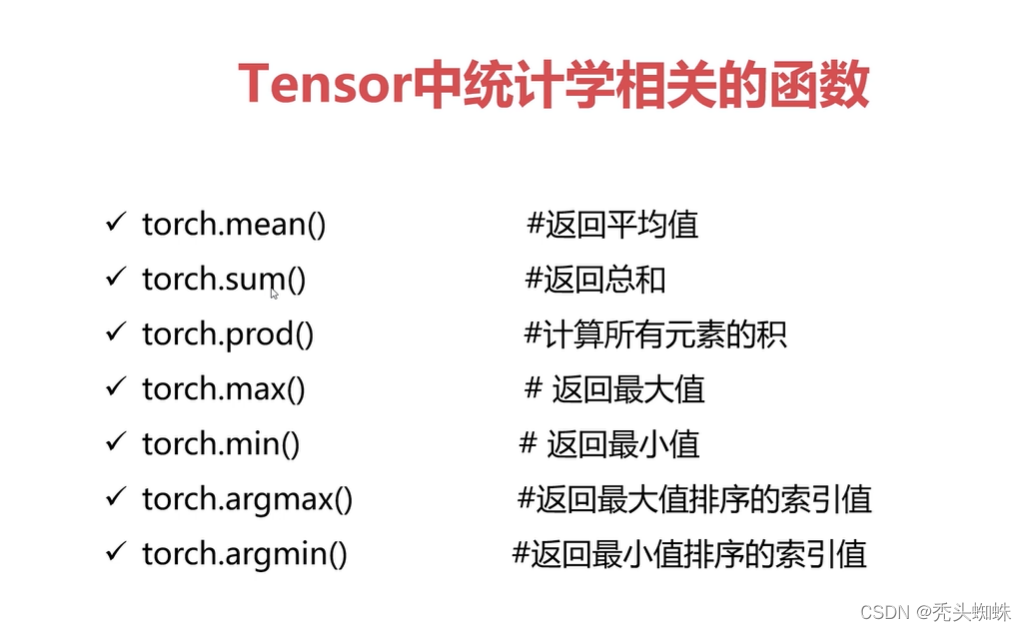 Tensor中统计学相关的函数

✓ torch.mean() #返回平均值
✓ torch.sum() #返回总和
✓ torch.prod() #计算所有元素的积
✓ torch.max() # 返回最大值
✓ torch.min() # 返回最小值
✓ torch.argmax() #返回最大值排序的索引值
✓ torch.argmin() #返回最小值排序的索引值

CSDN @秃头蜘蛛